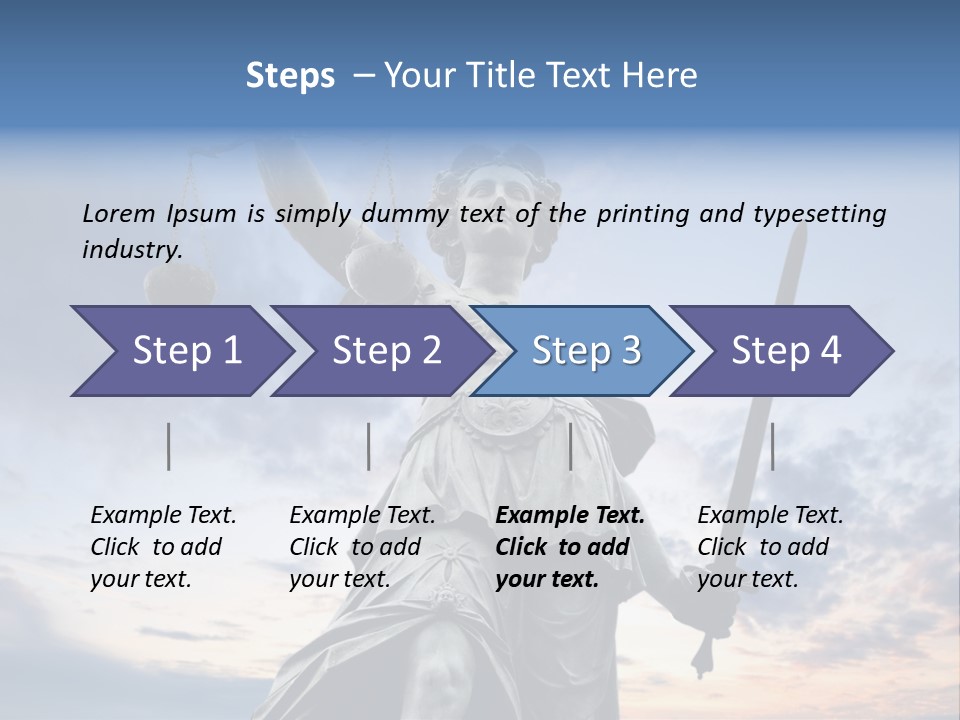 Steps – Your Title Text Here

Lorem Ipsum is simply dummy text of the printing and typesetting industry.

Step 1

Step 2

Step 3

Step 4

Example Text. Click to add your text.

Example Text. Click to add your text.

Example Text. Click to add your text.

Example Text. Click to add your text.